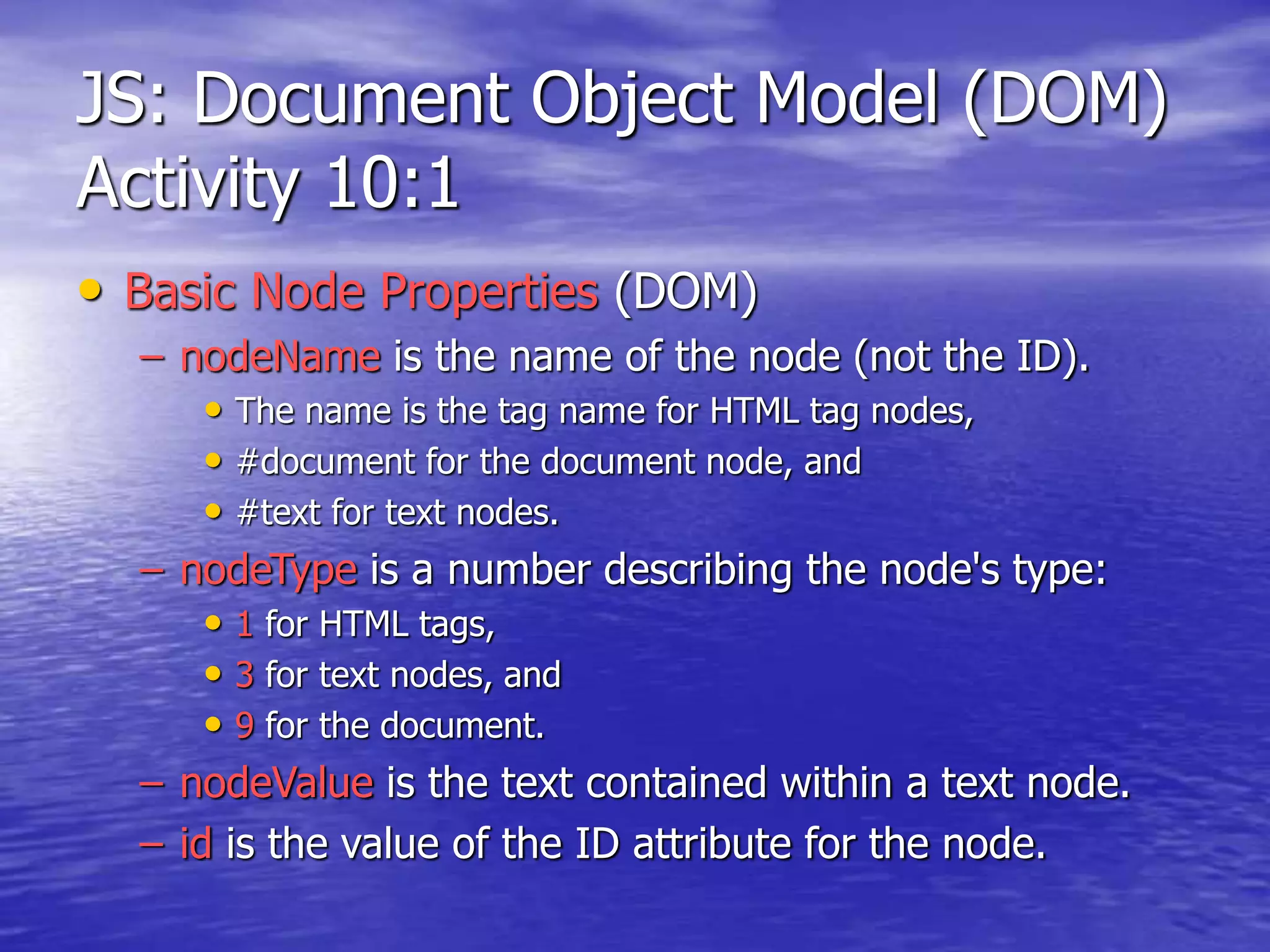 JS: Document Object Model (DOM) Activity 10:1

• Basic Node Properties (DOM)
– nodeName is the name of the node (not the ID).
• The name is the tag name for HTML tag nodes,
• #document for the document node, and
• #text for text nodes.
– nodeType is a number describing the node's type:
• 1 for HTML tags,
• 3 for text nodes, and
• 9 for the document.
– nodeValue is the text contained within a text node.
– id is the value of the ID attribute for the node.